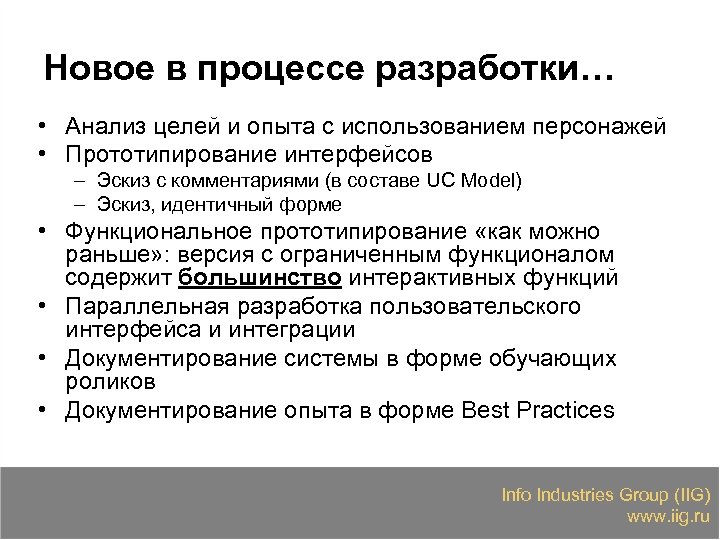 Новое в процессе разработки…

• Анализ целей и опыта с использованием персонажей
• Прототипирование интерфейсов
– Эскиз с комментариями (в составе UC Model)
– Эскиз, идентичный форме
• Функциональное прототипирование «как можно раньше»: версия с ограниченным функционалом содержит большинство интерактивных функций
• Параллельная разработка пользовательского интерфейса и интеграции
• Документирование системы в форме обучающих роликов
• Документирование опыта в форме Best Practices

Info Industries Group (IIG)
www.iig.ru